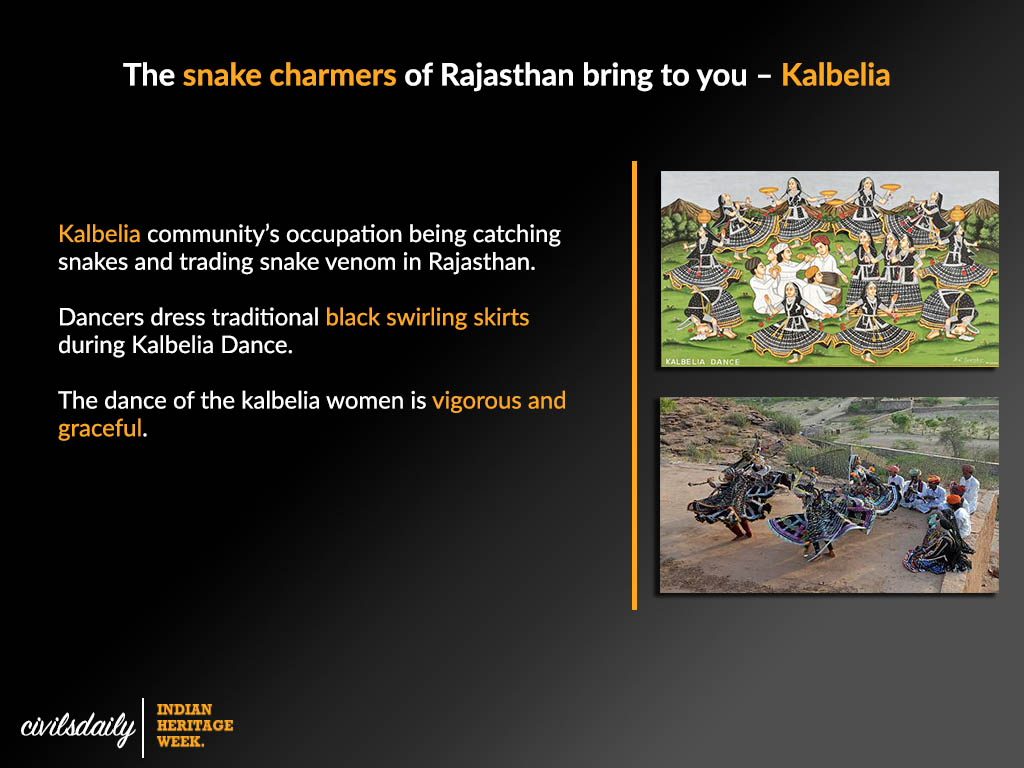 The snake charmers of Rajasthan bring to you – Kalbelia

Kalbelia community's occupation being catching snakes and trading snake venom in Rajasthan.

Dancers dress traditional black swirling skirts during Kalbelia Dance.

The dance of the kalbelia women is vigorous and graceful.

KALBELIA DANCE

civilsdaily

INDIAN HERITAGE WEEK.